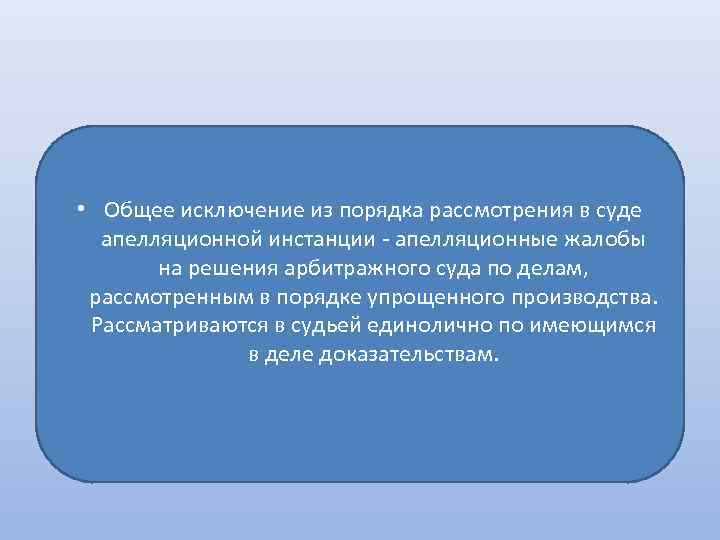 • Общее исключение из порядка рассмотрения в суде апелляционной инстанции - апелляционные жалобы на решения арбитражного суда по делам, рассмотренным в порядке упрощенного производства. Рассматриваются в судьей единолично по имеющимся в деле доказательствам.